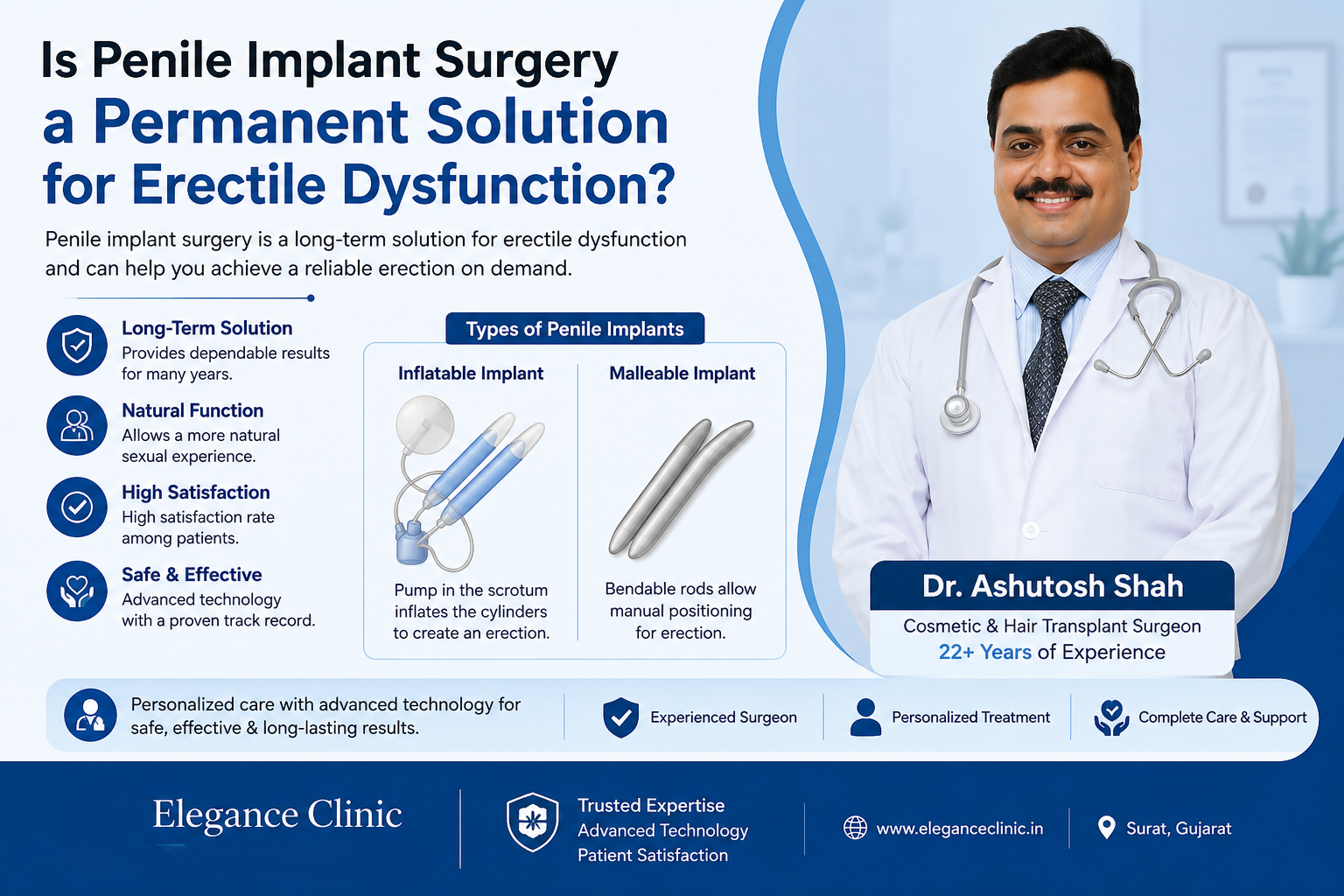 Is Penile Implant Surgery a Permanent Solution for Erectile Dysfunction?

Penile implant surgery is a long-term solution for erectile dysfunction and can help you achieve a reliable erection on demand.

Long-Term Solution
Provides dependable results for many years.

Natural Function
Allows a more natural sexual experience.

High Satisfaction
High satisfaction rate among patients.

Safe & Effective
Advanced technology with a proven track record.

Types of Penile Implants

Inflatable Implant
Pump in the scrotum inflates the cylinders to create an erection.

Malleable Implant
Bendable rods allow manual positioning for erection.

Dr. Ashutosh Shah
Cosmetic & Hair Transplant Surgeon
22+ Years of Experience

Personalized care with advanced technology for safe, effective & long-lasting results.

Experienced Surgeon

Personalized Treatment

Complete Care & Support

Elegance Clinic

Trusted Expertise
Advanced Technology
Patient Satisfaction

www.eleganceclinic.in

Surat, Gujarat